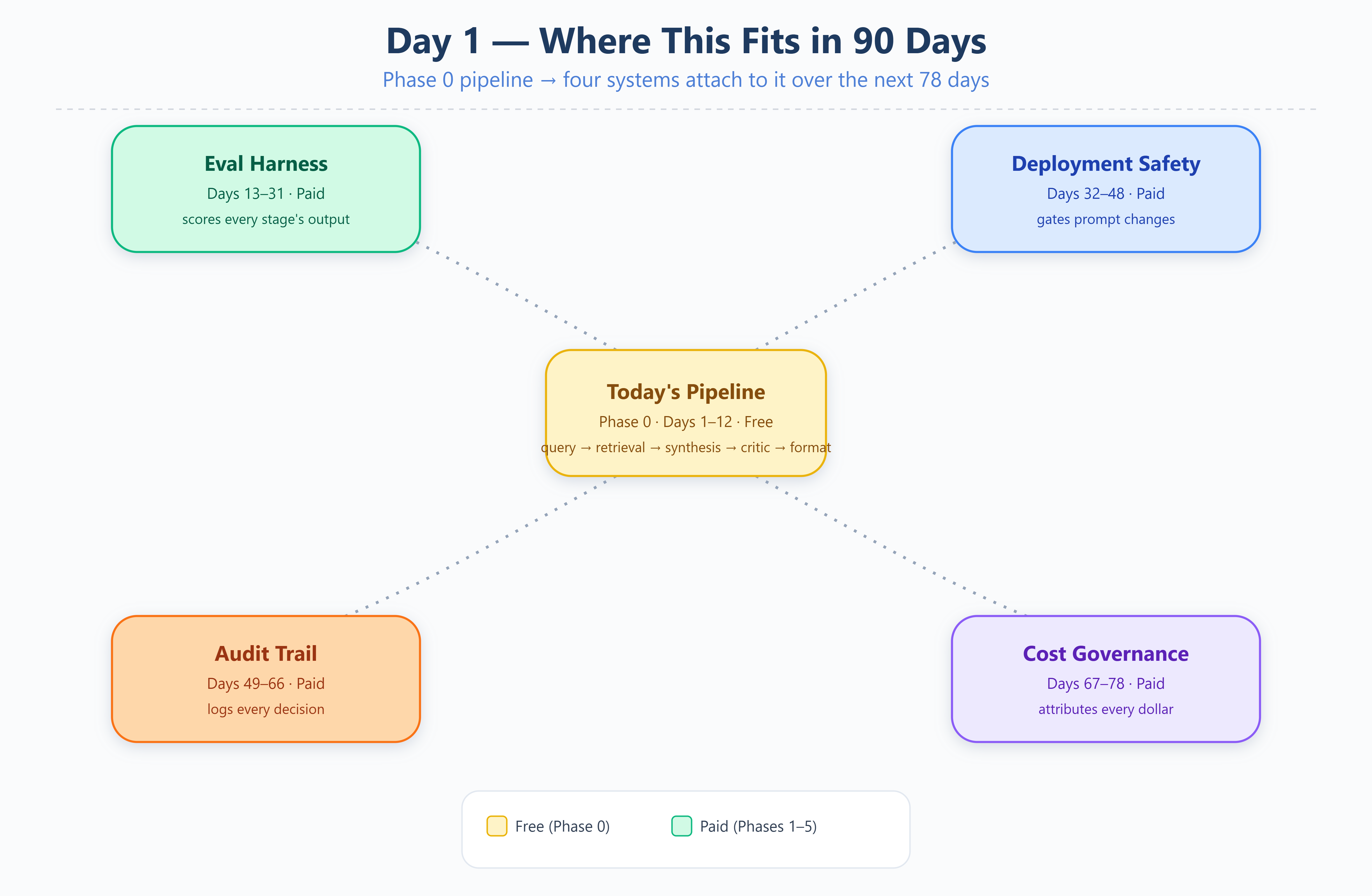 Day 1 — Where This Fits in 90 Days

Phase 0 pipeline → four systems attach to it over the next 78 days

Eval Harness
Days 13–31 · Paid
scores every stage's output

Deployment Safety
Days 32–48 · Paid
gates prompt changes

Today's Pipeline
Phase 0 · Days 1–12 · Free
query → retrieval → synthesis → critic → format

Audit Trail
Days 49–66 · Paid
logs every decision

Cost Governance
Days 67–78 · Paid
attributes every dollar

Free (Phase 0)
Paid (Phases 1–5)